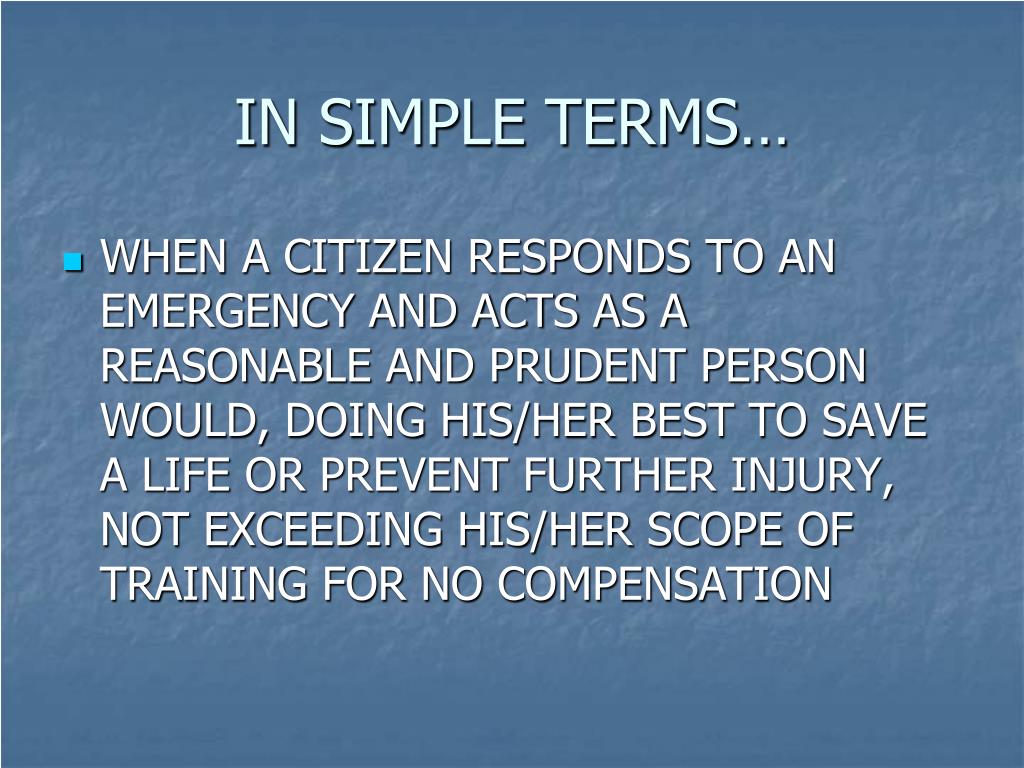 IN SIMPLE TERMS…

WHEN A CITIZEN RESPONDS TO AN EMERGENCY AND ACTS AS A REASONABLE AND PRUDENT PERSON WOULD, DOING HIS/HER BEST TO SAVE A LIFE OR PREVENT FURTHER INJURY, NOT EXCEEDING HIS/HER SCOPE OF TRAINING FOR NO COMPENSATION